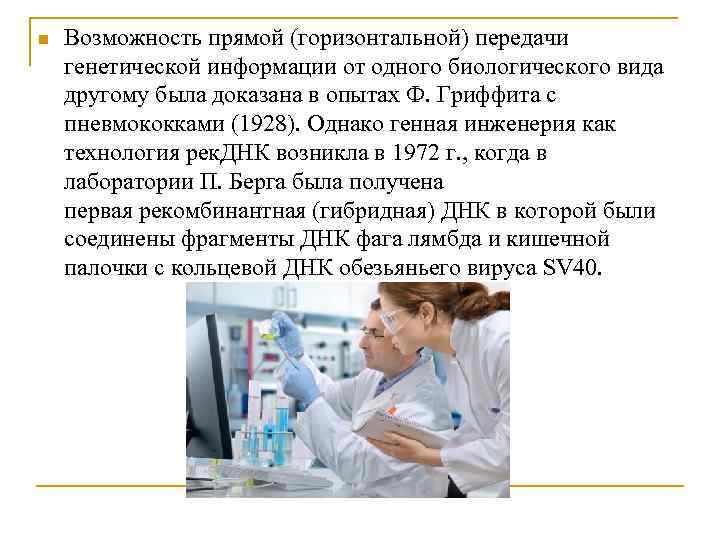 Возможность прямой (горизонтальной) передачи генетической информации от одного биологического вида другому была доказана в опытах Ф. Гриффита с пневмококками (1928). Однако генная инженерия как технология рекДНК возникла в 1972 г., когда в лаборатории П. Берга была получена
первая рекомбинантная (гибридная) ДНК в которой были соединены фрагменты ДНК фага лямбда и кишечной палочки с кольцевой ДНК обезьяньего вируса SV40.